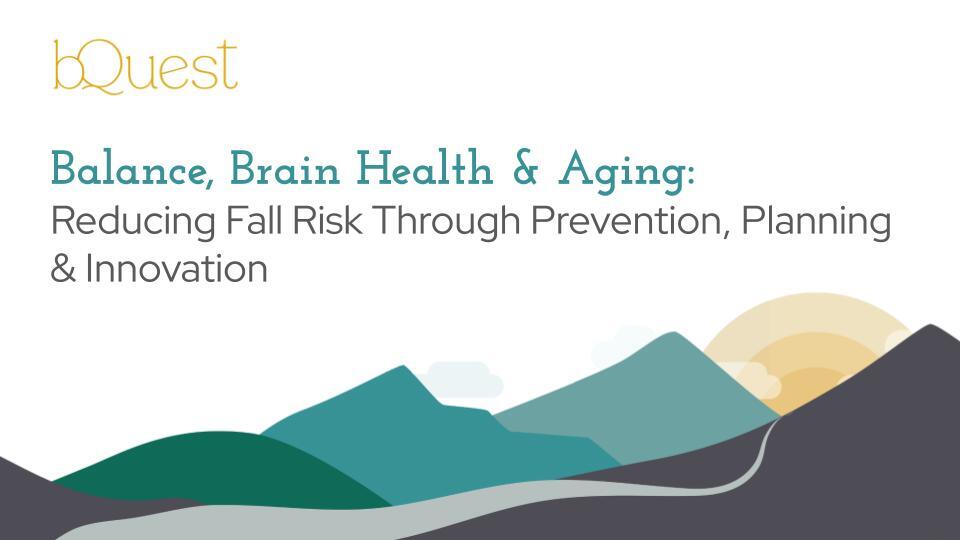 bQuest

Balance, Brain Health & Aging:
Reducing Fall Risk Through Prevention, Planning & Innovation